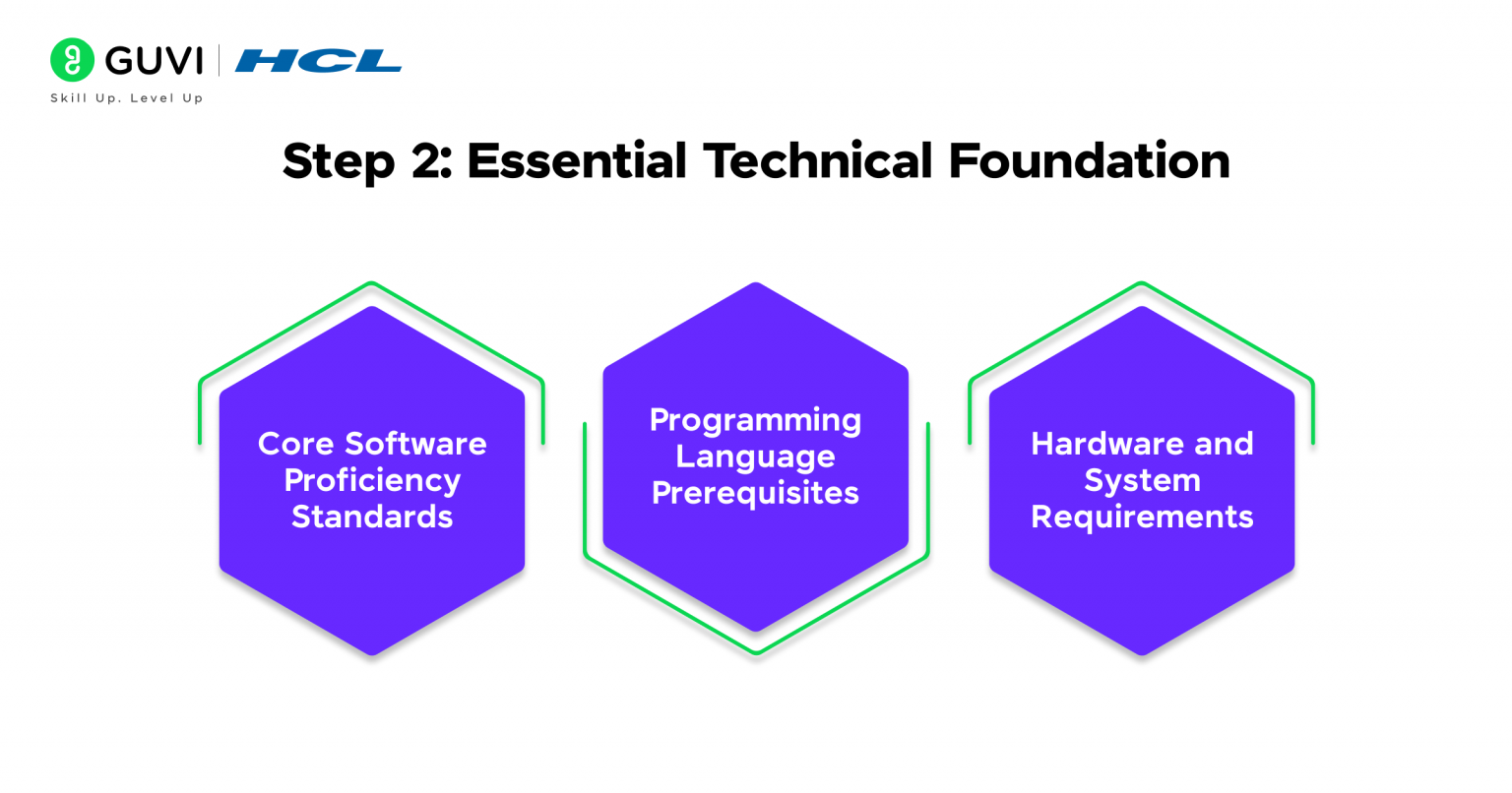 GUVI | HCL
Skill Up. Level Up

Step 2: Essential Technical Foundation

Core Software Proficiency Standards

Programming Language Prerequisites

Hardware and System Requirements